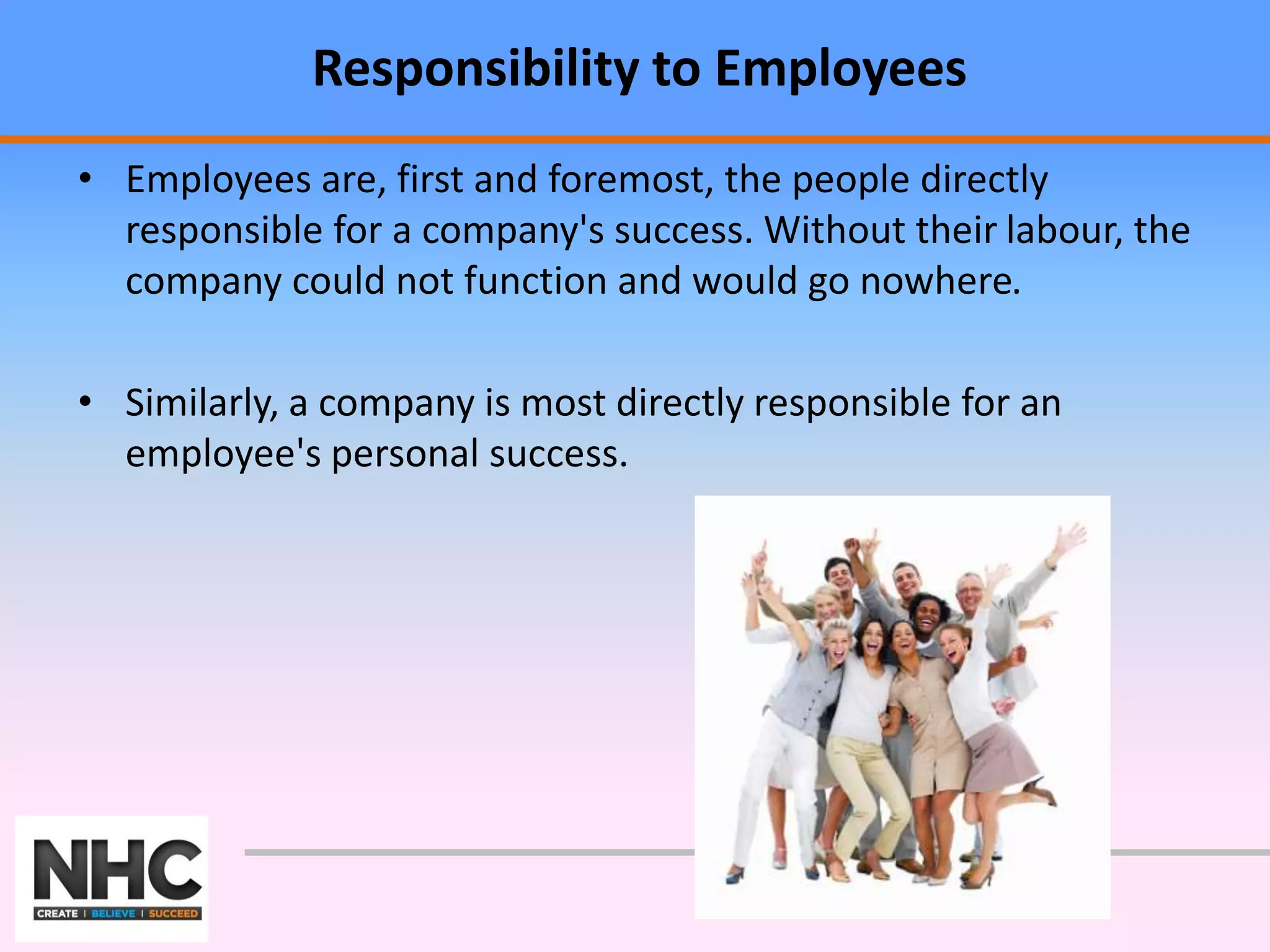 Responsibility to Employees

• Employees are, first and foremost, the people directly responsible for a company's success. Without their labour, the company could not function and would go nowhere.

• Similarly, a company is most directly responsible for an employee's personal success.

NHC
CREATE | BELIEVE | SUCCEED